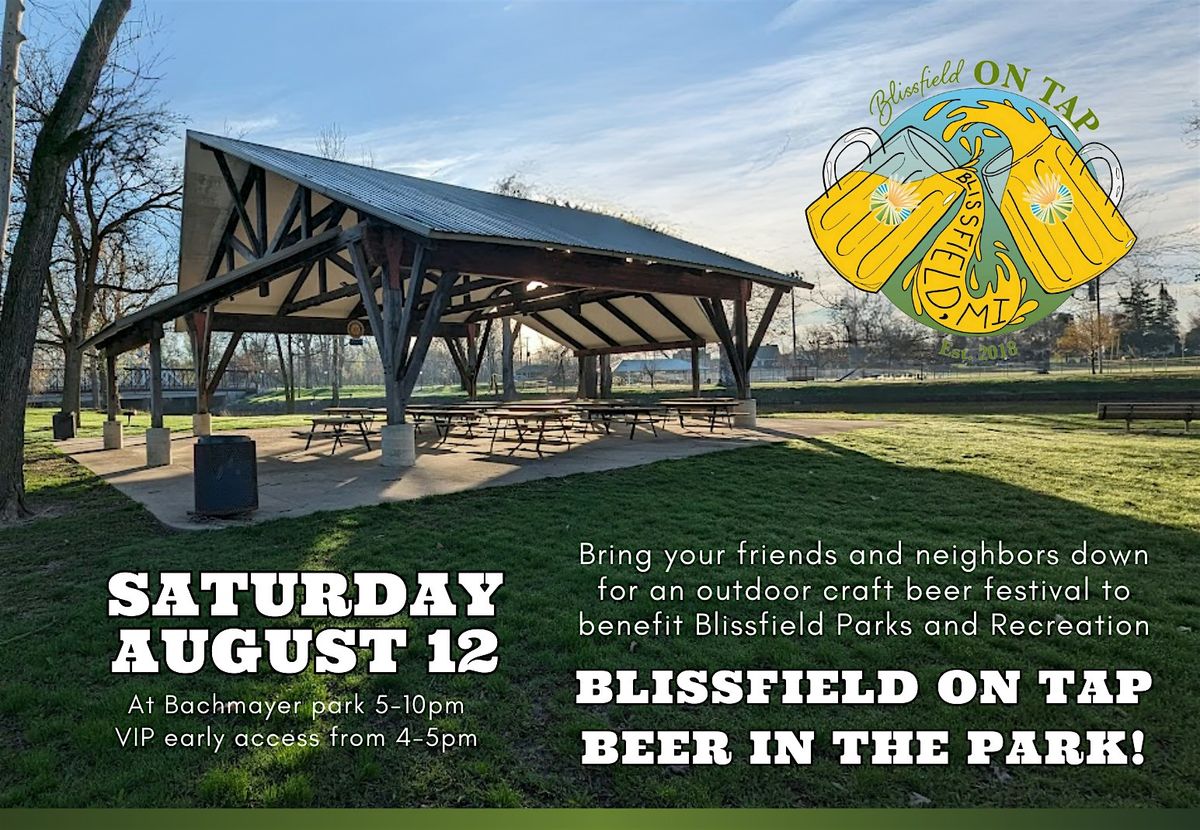 Blissfield ON TAP
BLISSFIELD, MI
Est. 2018

SATURDAY AUGUST 12

At Bachmayer park 5-10pm
VIP early access from 4-5pm

Bring your friends and neighbors down for an outdoor craft beer festival to benefit Blissfield Parks and Recreation

BLISSFIELD ON TAP
BEER IN THE PARK!